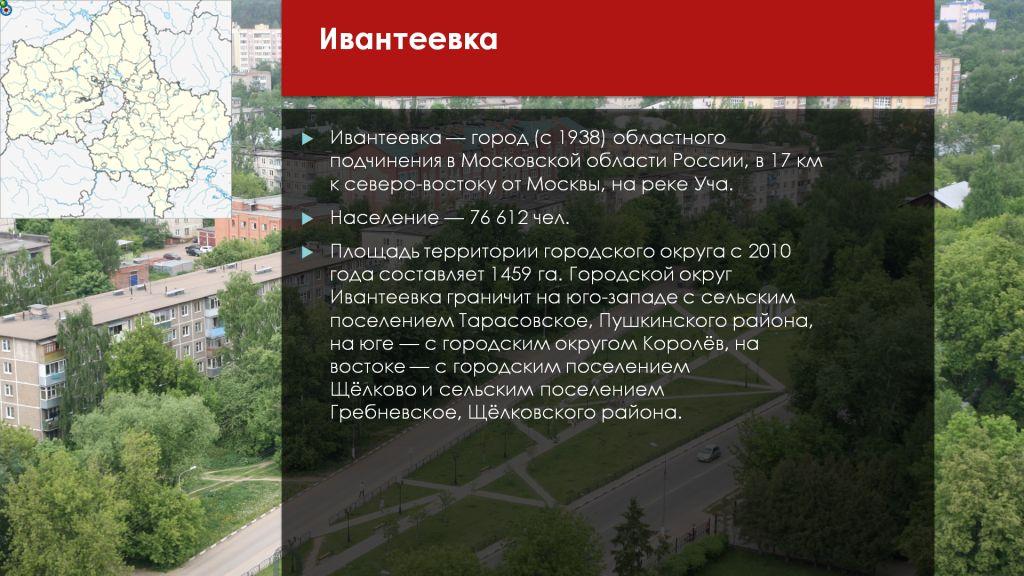 Ивантеевка

Ивантеевка — город (с 1938) областного подчинения в Московской области России, в 17 км к северо-востоку от Москвы, на реке Уча.

Население — 76 612 чел.

Площадь территории городского округа с 2010 года составляет 1459 га. Городской округ Ивантеевка граничит на юго-западе с сельским поселением Тарасовское, Пушкинского района, на юге — с городским округом Королёв, на востоке — с городским поселением Щёлково и сельским поселением Гребневское, Щёлковского района.